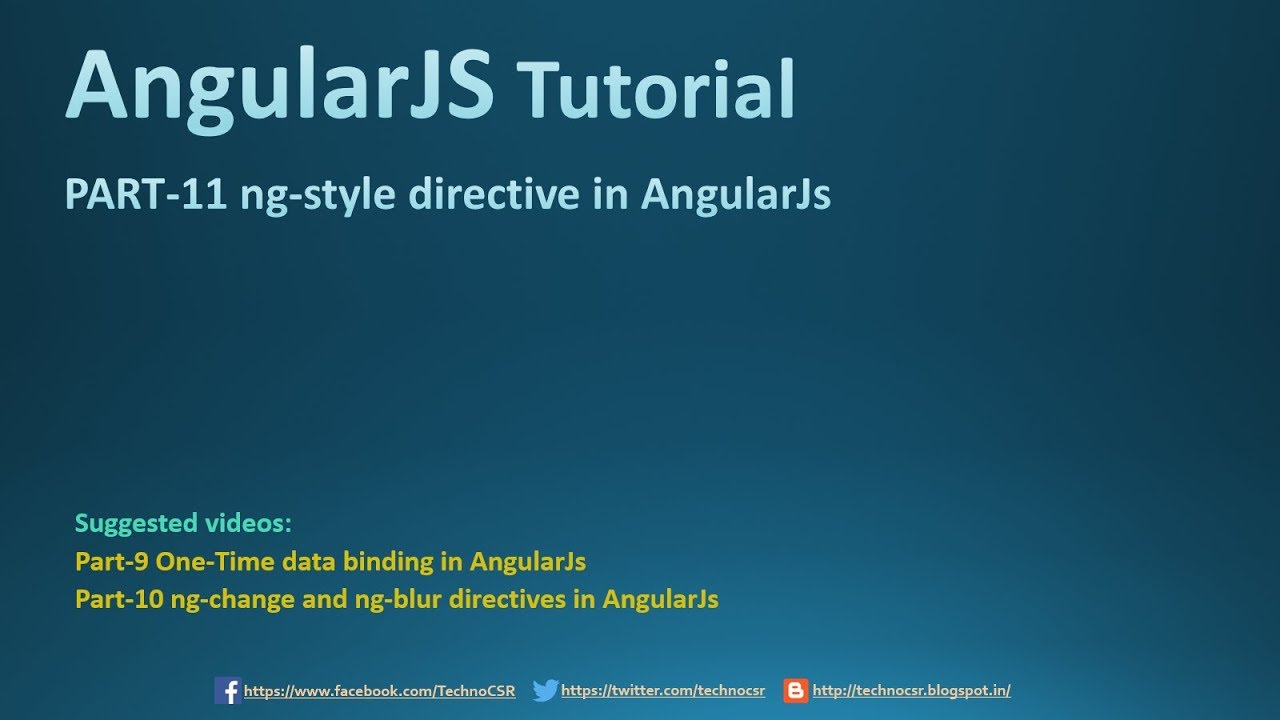 AngularJS Tutorial

PART-11 ng-style directive in AngularJs

Suggested videos:
Part-9 One-Time data binding in AngularJs
Part-10 ng-change and ng-blur directives in AngularJs

https://www.facebook.com/TechnoCSR https://twitter.com/technocsr http://technocsr.blogspot.in/